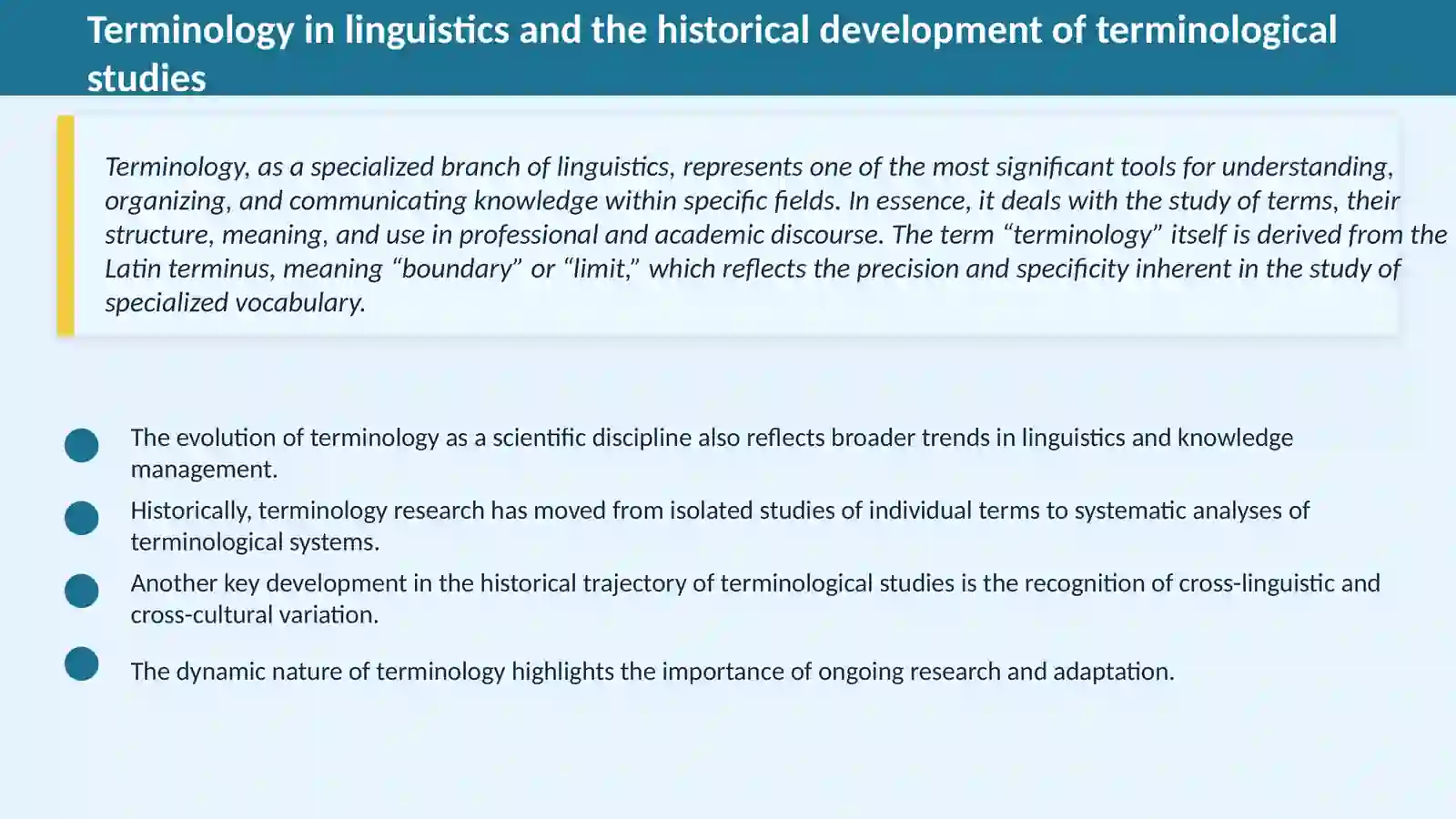 Terminology in linguistics and the historical development of terminological studies

Terminology, as a specialized branch of linguistics, represents one of the most significant tools for understanding, organizing, and communicating knowledge within specific fields. In essence, it deals with the study of terms, their structure, meaning, and use in professional and academic discourse. The term “terminology” itself is derived from the Latin terminus, meaning “boundary” or “limit,” which reflects the precision and specificity inherent in the study of specialized vocabulary.

The evolution of terminology as a scientific discipline also reflects broader trends in linguistics and knowledge management.

Historically, terminology research has moved from isolated studies of individual terms to systematic analyses of terminological systems.

Another key development in the historical trajectory of terminological studies is the recognition of cross-linguistic and cross-cultural variation.

The dynamic nature of terminology highlights the importance of ongoing research and adaptation.